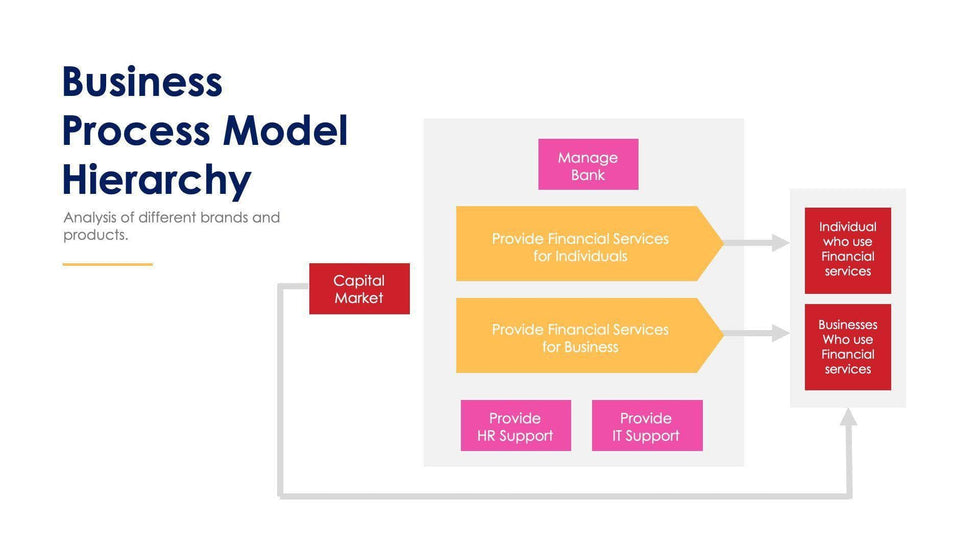 Business Process Model Hierarchy

Analysis of different brands and products.

Capital Market

Manage Bank

Provide Financial Services for Individuals

Provide Financial Services for Business

Provide HR Support

Provide IT Support

Individual who use Financial services

Businesses Who use Financial services